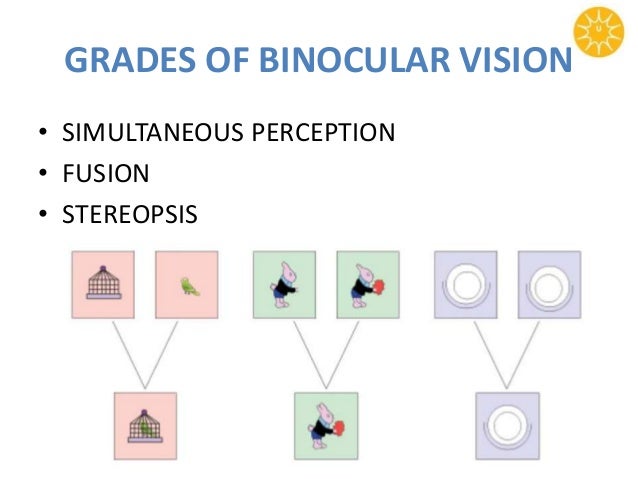 GRADES OF BINOCULAR VISION

• SIMULTANEOUS PERCEPTION
• FUSION
• STEREOPSIS